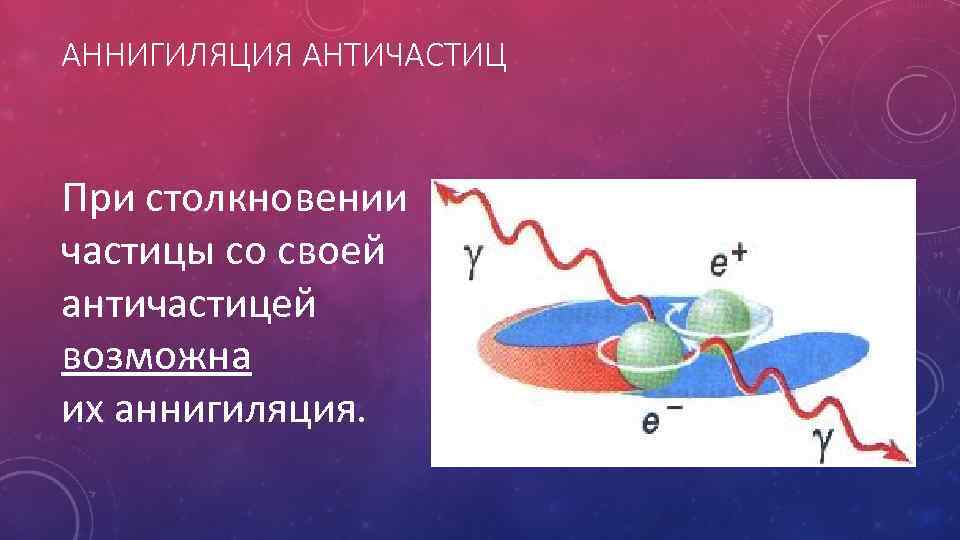 АННИГИЛЯЦИЯ АНТИЧАСТИЦ

При столкновении частицы со своей античастицей возможна их аннигиляция.

$\gamma$

$e^+$

$e^-$

$\gamma$